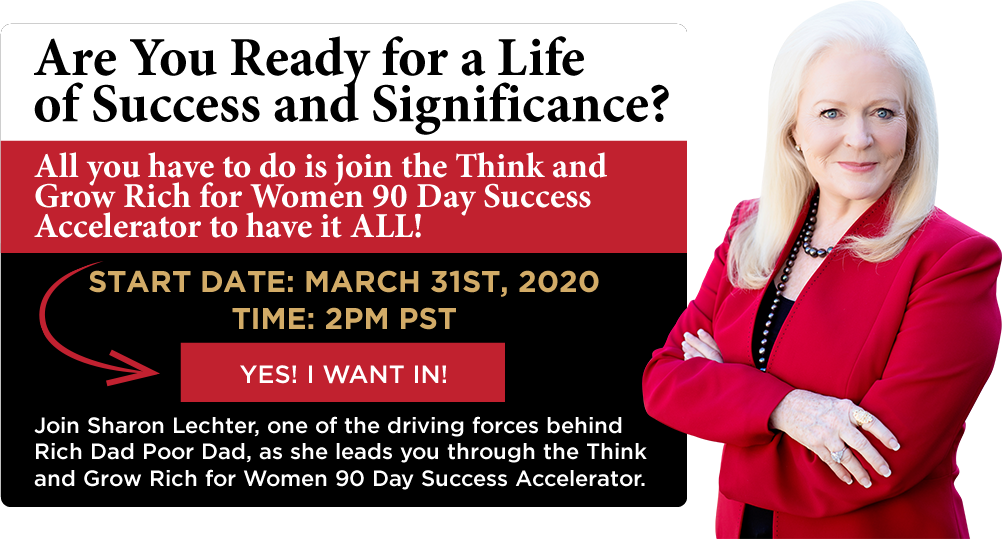 Are You Ready for a Life of Success and Significance?

All you have to do is join the Think and Grow Rich for Women 90 Day Success Accelerator to have it ALL!

START DATE: MARCH 31ST, 2020
TIME: 2PM PST

YES! I WANT IN!

Join Sharon Lechter, one of the driving forces behind Rich Dad Poor Dad, as she leads you through the Think and Grow Rich for Women 90 Day Success Accelerator.